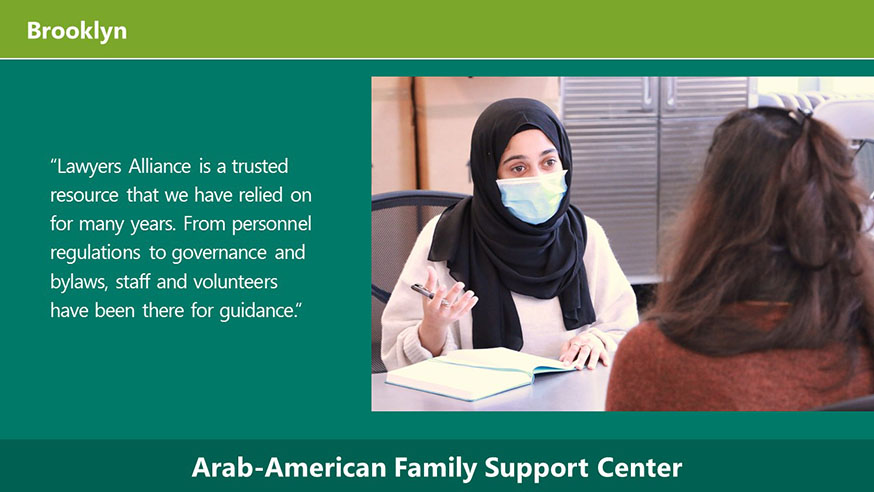 Brooklyn

"Lawyers Alliance is a trusted resource that we have relied on for many years. From personnel regulations to governance and bylaws, staff and volunteers have been there for guidance."

Arab-American Family Support Center